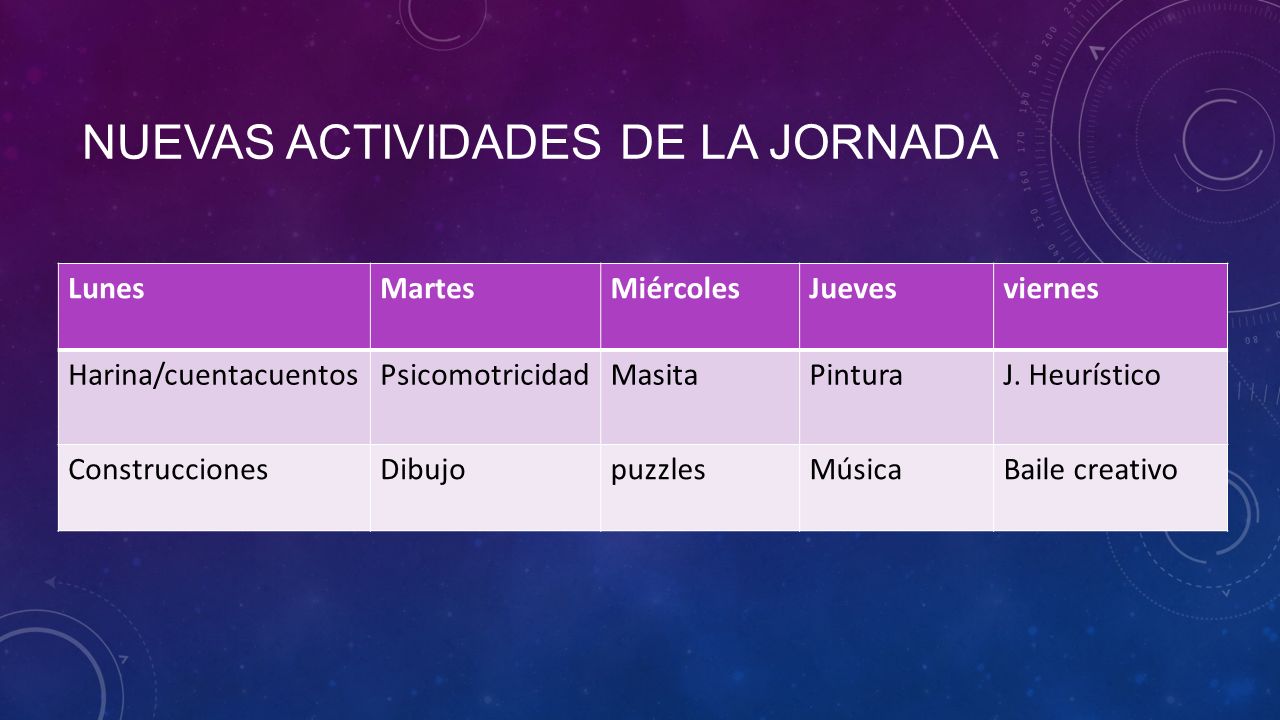 NUEVAS ACTIVIDADES DE LA JORNADA

| Lunes | Martes | Miércoles | Jueves | viernes |
|---|---|---|---|---|
| Harina/cuentacuentos | Psicomotricidad | Masita | Pintura | J. Heurístico |
| Construcciones | Dibujo | puzzles | Música | Baile creativo |